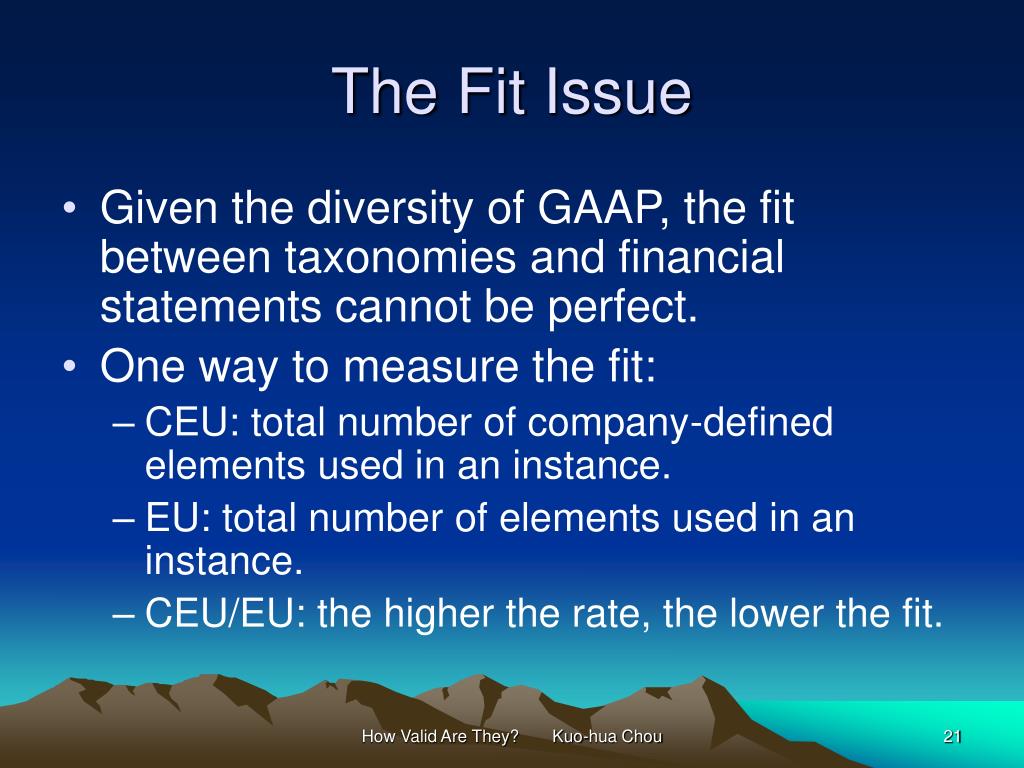 The Fit Issue

• Given the diversity of GAAP, the fit between taxonomies and financial statements cannot be perfect.
• One way to measure the fit:
– CEU: total number of company-defined elements used in an instance.
– EU: total number of elements used in an instance.
– CEU/EU: the higher the rate, the lower the fit.

How Valid Are They? Kuo-hua Chou 21